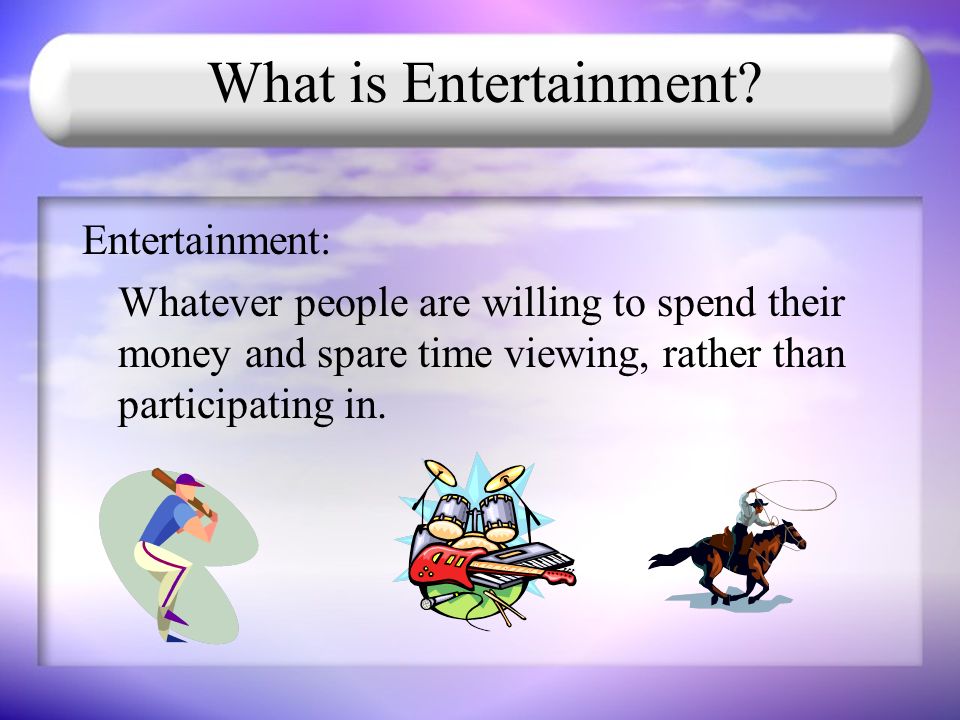 What is Entertainment?

Entertainment:

Whatever people are willing to spend their money and spare time viewing, rather than participating in.